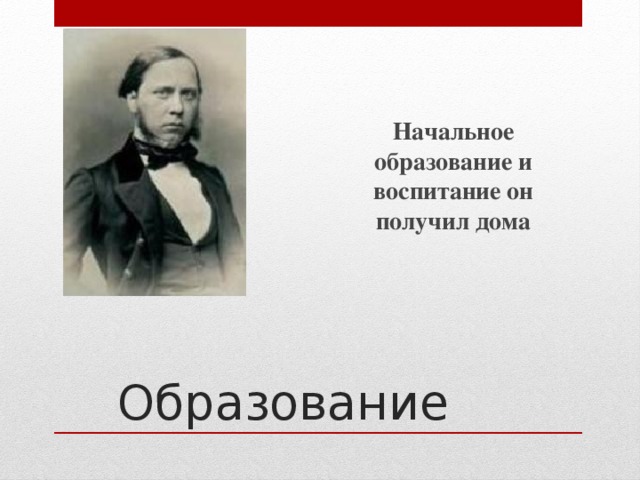 Начальное образование и воспитание он получил дома

Образование